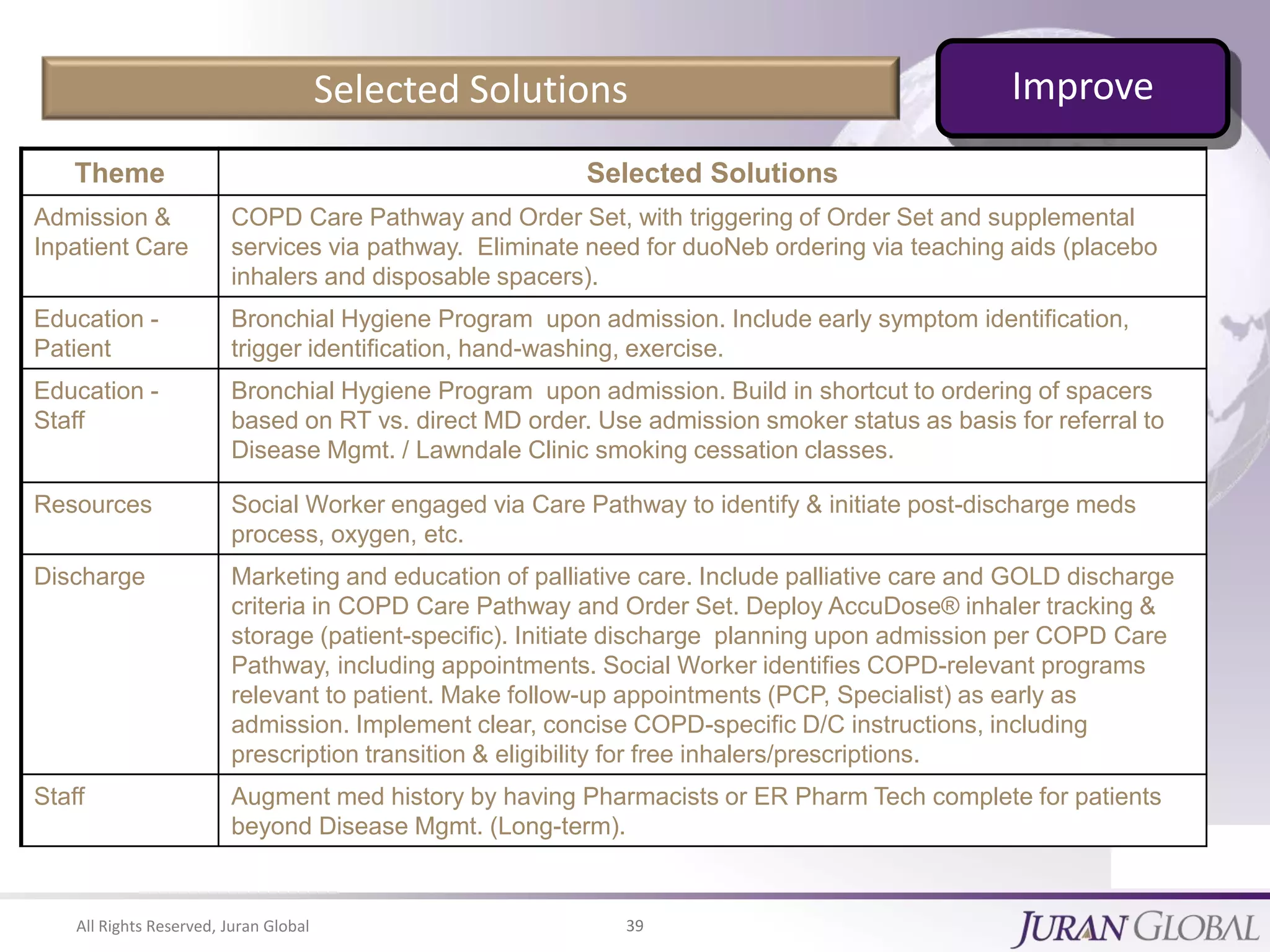 Selected Solutions

Improve

| Theme | Selected Solutions |
|---|---|
| Admission & Inpatient Care | COPD Care Pathway and Order Set, with triggering of Order Set and supplemental services via pathway. Eliminate need for duoNeb ordering via teaching aids (placebo inhalers and disposable spacers). |
| Education - Patient | Bronchial Hygiene Program upon admission. Include early symptom identification, trigger identification, hand-washing, exercise. |
| Education - Staff | Bronchial Hygiene Program upon admission. Build in shortcut to ordering of spacers based on RT vs. direct MD order. Use admission smoker status as basis for referral to Disease Mgmt. / Lawndale Clinic smoking cessation classes. |
| Resources | Social Worker engaged via Care Pathway to identify & initiate post-discharge meds process, oxygen, etc. |
| Discharge | Marketing and education of palliative care. Include palliative care and GOLD discharge criteria in COPD Care Pathway and Order Set. Deploy AccuDose® inhaler tracking & storage (patient-specific). Initiate discharge planning upon admission per COPD Care Pathway, including appointments. Social Worker identifies COPD-relevant programs relevant to patient. Make follow-up appointments (PCP, Specialist) as early as admission. Implement clear, concise COPD-specific D/C instructions, including prescription transition & eligibility for free inhalers/prescriptions. |
| Staff | Augment med history by having Pharmacists or ER Pharm Tech complete for patients beyond Disease Mgmt. (Long-term). |

All Rights Reserved, Juran Global

39

JURAN GLOBAL